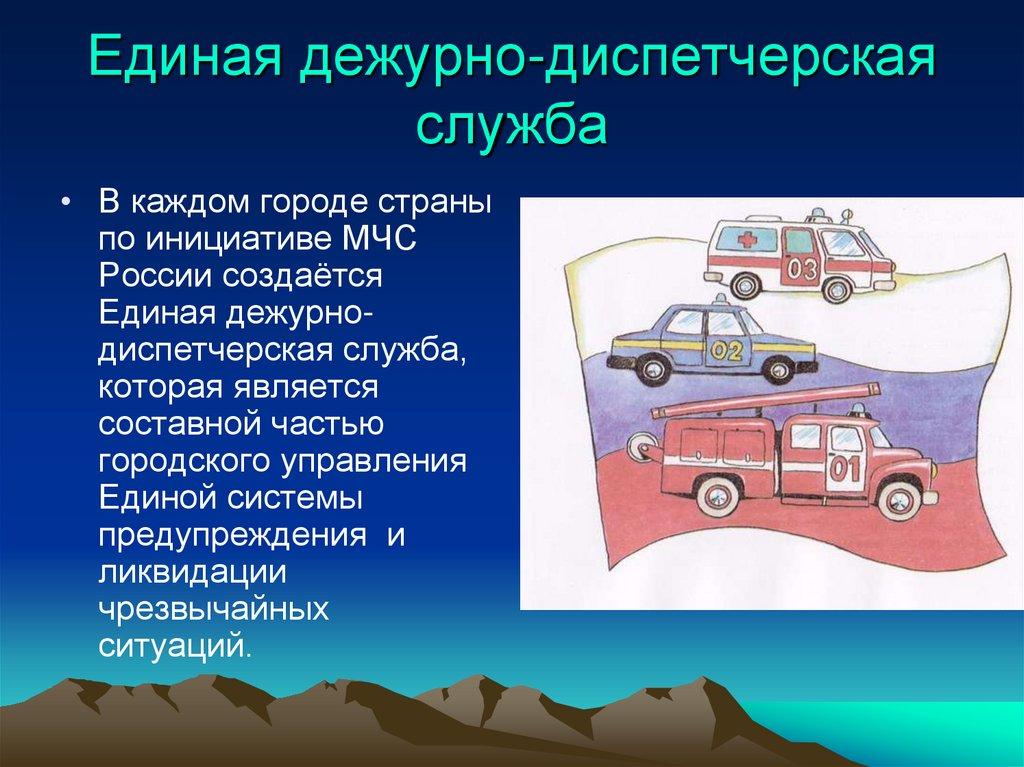 Единая дежурно-диспетчерская служба

• В каждом городе страны по инициативе МЧС России создаётся Единая дежурно-диспетчерская служба, которая является составной частью городского управления Единой системы предупреждения и ликвидации чрезвычайных ситуаций.

03

02

01